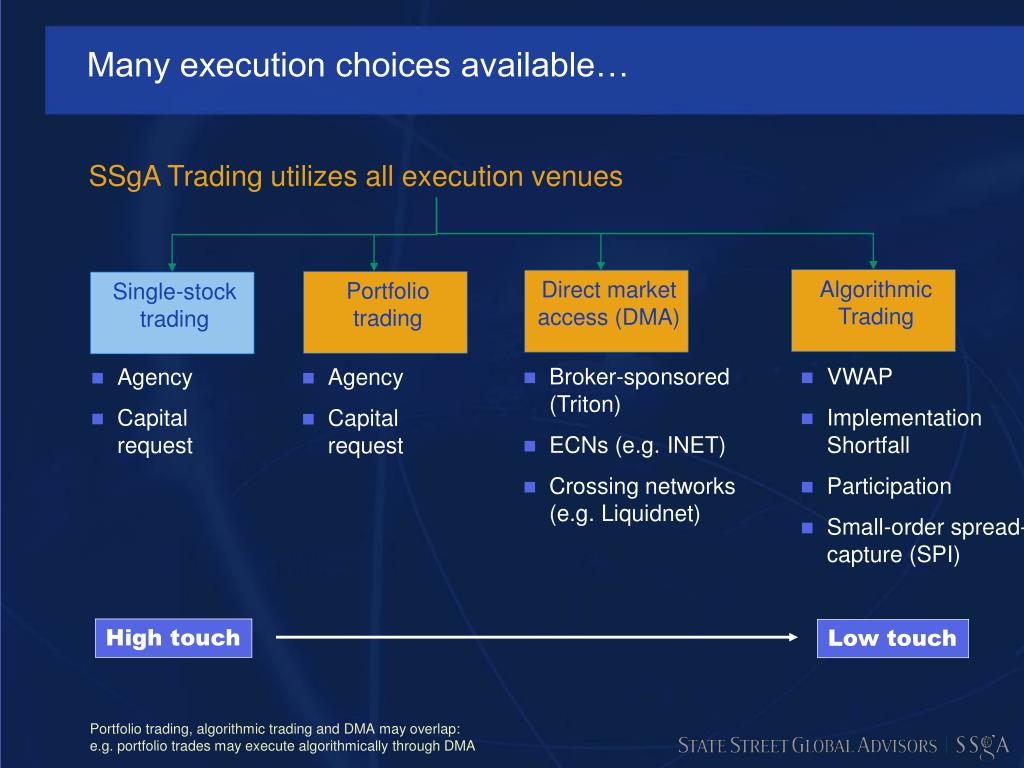 Many execution choices available…

SSgA Trading utilizes all execution venues

Single-stock trading

- Agency
- Capital request

Portfolio trading

- Agency
- Capital request

Direct market access (DMA)

- Broker-sponsored (Triton)
- ECNs (e.g. INET)
- Crossing networks (e.g. Liquidnet)

Algorithmic Trading

- VWAP
- Implementation Shortfall
- Participation
- Small-order spread-capture (SPI)

High touch

Low touch

Portfolio trading, algorithmic trading and DMA may overlap: e.g. portfolio trades may execute algorithmically through DMA

STATE STREET GLOBAL ADVISORS | SSgA